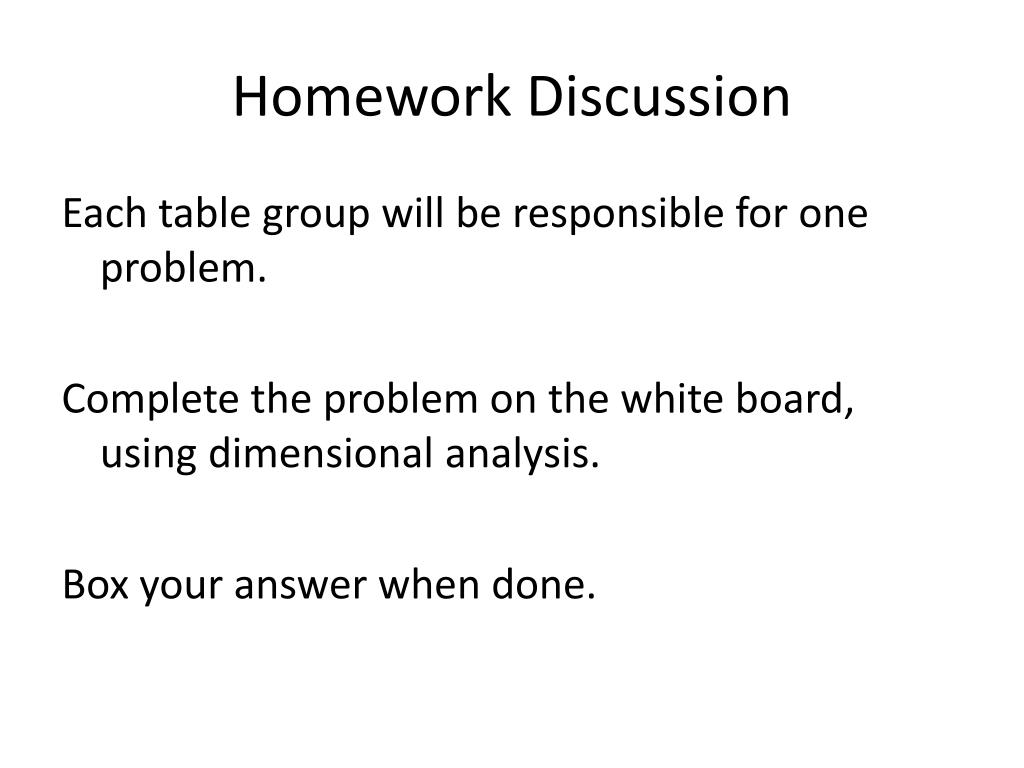 Homework Discussion

Each table group will be responsible for one problem.

Complete the problem on the white board, using dimensional analysis.

Box your answer when done.